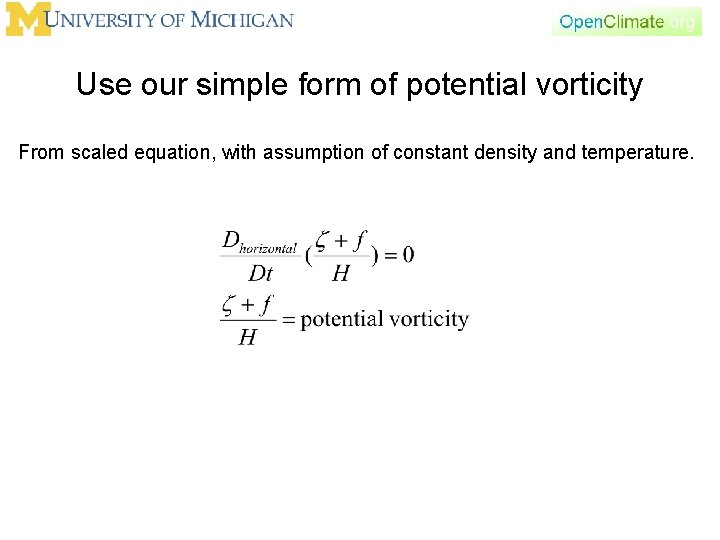 M UNIVERSITY OF MICHIGAN

OpenClimate.org

Use our simple form of potential vorticity

From scaled equation, with assumption of constant density and temperature.

$\frac{D_{horizontal}}{Dt}(\frac{\zeta + f}{H}) = 0$

$\frac{\zeta + f}{H} = \text{potential vorticity}$